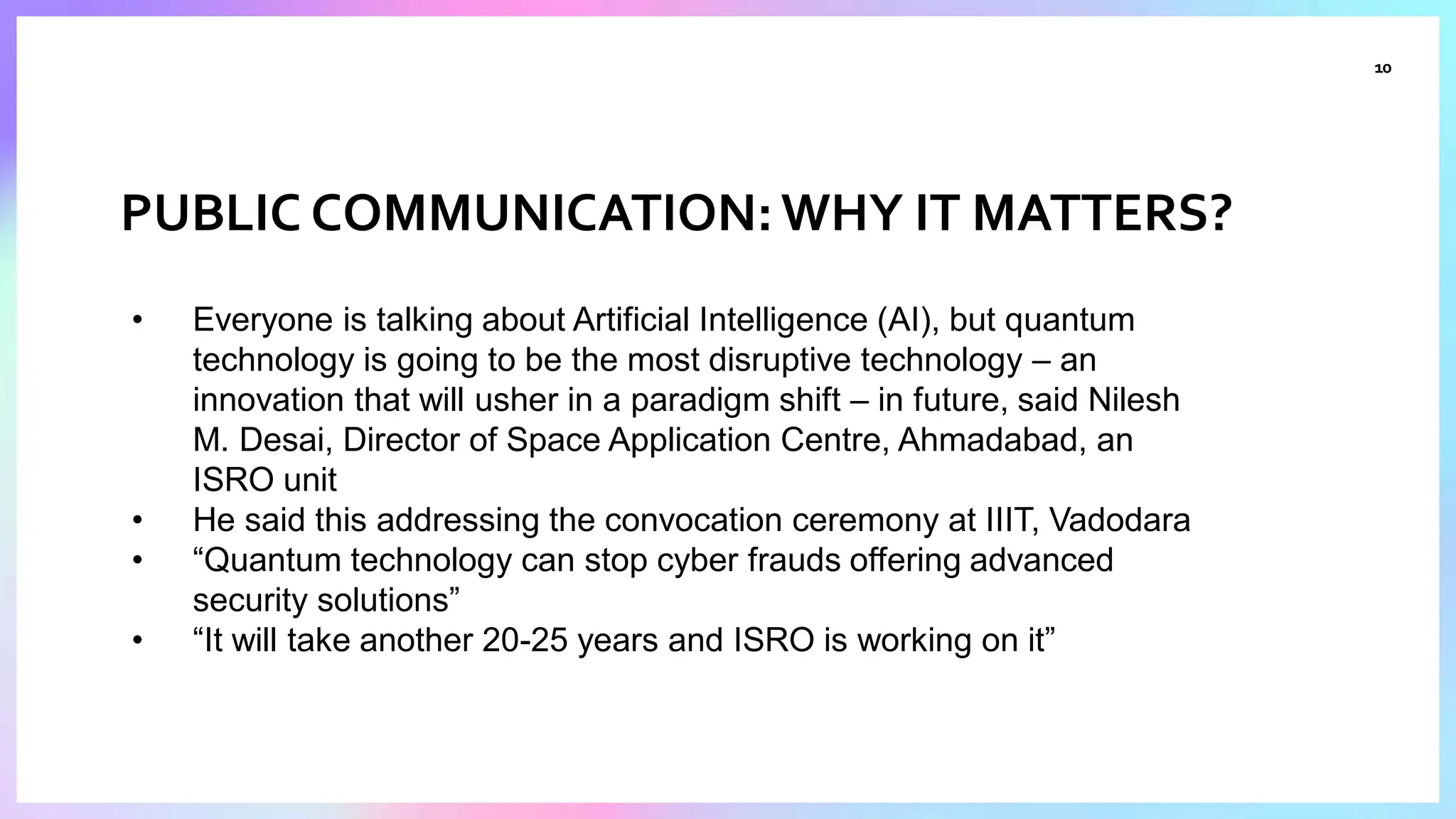 10

PUBLIC COMMUNICATION: WHY IT MATTERS?

• Everyone is talking about Artificial Intelligence (AI), but quantum technology is going to be the most disruptive technology – an innovation that will usher in a paradigm shift – in future, said Nilesh M. Desai, Director of Space Application Centre, Ahmadabad, an ISRO unit
• He said this addressing the convocation ceremony at IIIT, Vadodara
• “Quantum technology can stop cyber frauds offering advanced security solutions”
• “It will take another 20-25 years and ISRO is working on it”